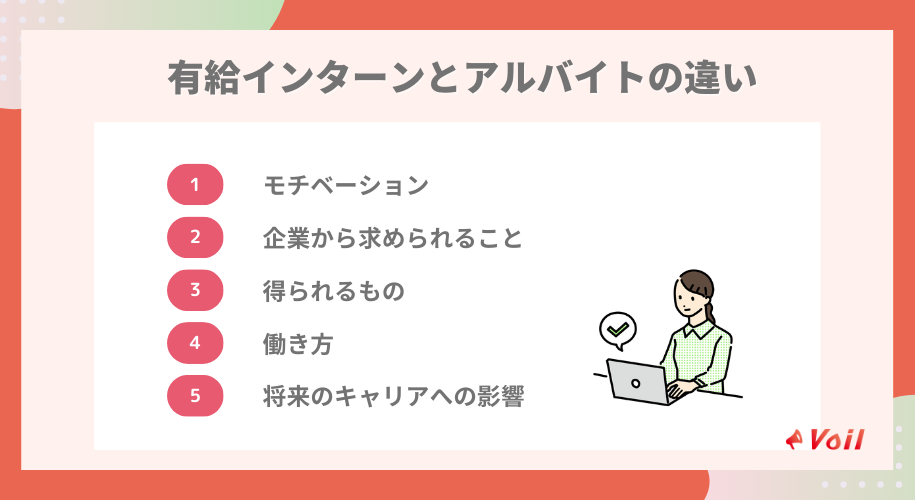 有給インターンとアルバイトの違い

1 モチベーション
2 企業から求められること
3 得られるもの
4 働き方
5 将来のキャリアへの影響

Voil